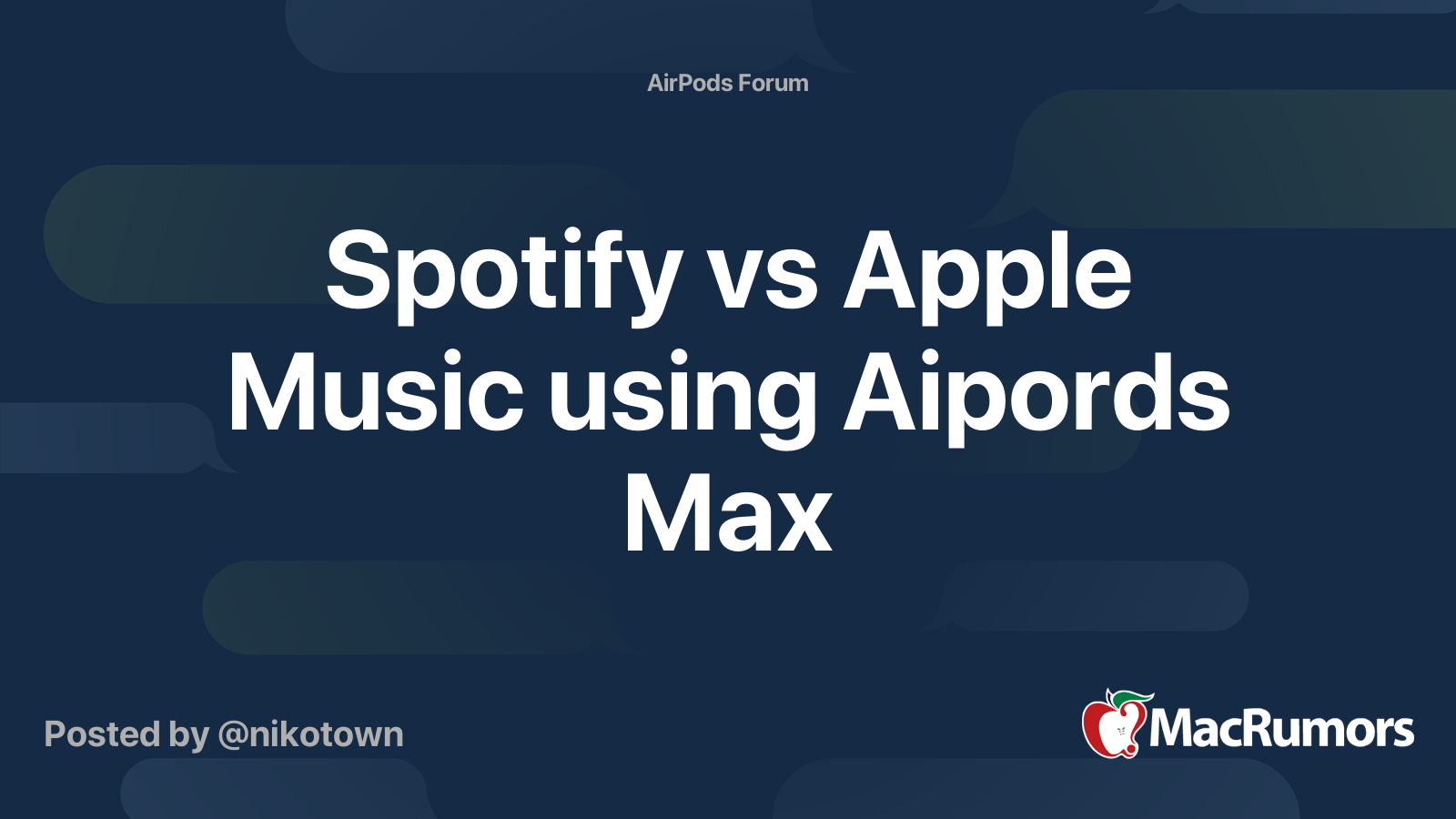 AirPods Forum

Spotify vs Apple Music using Aipords Max

Posted by @nikotown

MacRumors